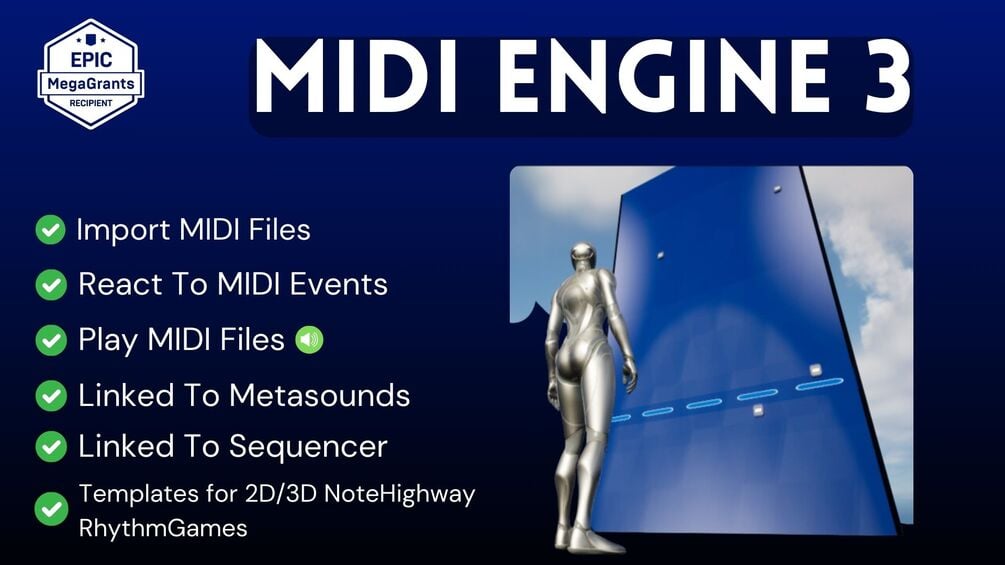 EPIC
MegaGrants
RECIPIENT

MIDI ENGINE 3

Import MIDI Files
React To MIDI Events
Play MIDI Files
Linked To Metasounds
Linked To Sequencer
Templates for 2D/3D NoteHighway RhythmGames